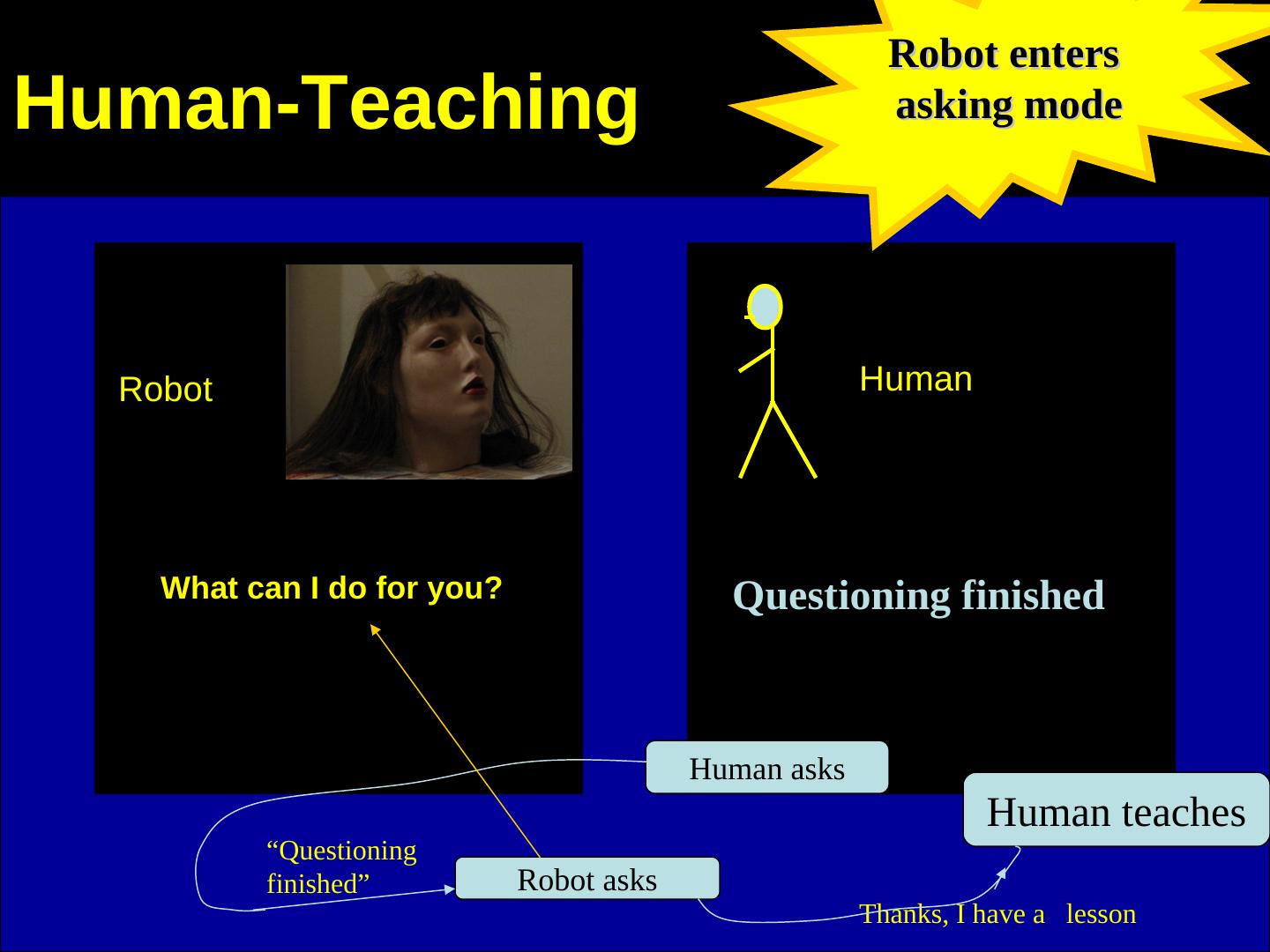 Human-Teaching

Robot enters asking mode

Robot

What can I do for you?

Human

Questioning finished

Human asks

Human teaches

“Questioning finished”

Robot asks

Thanks, I have a lesson